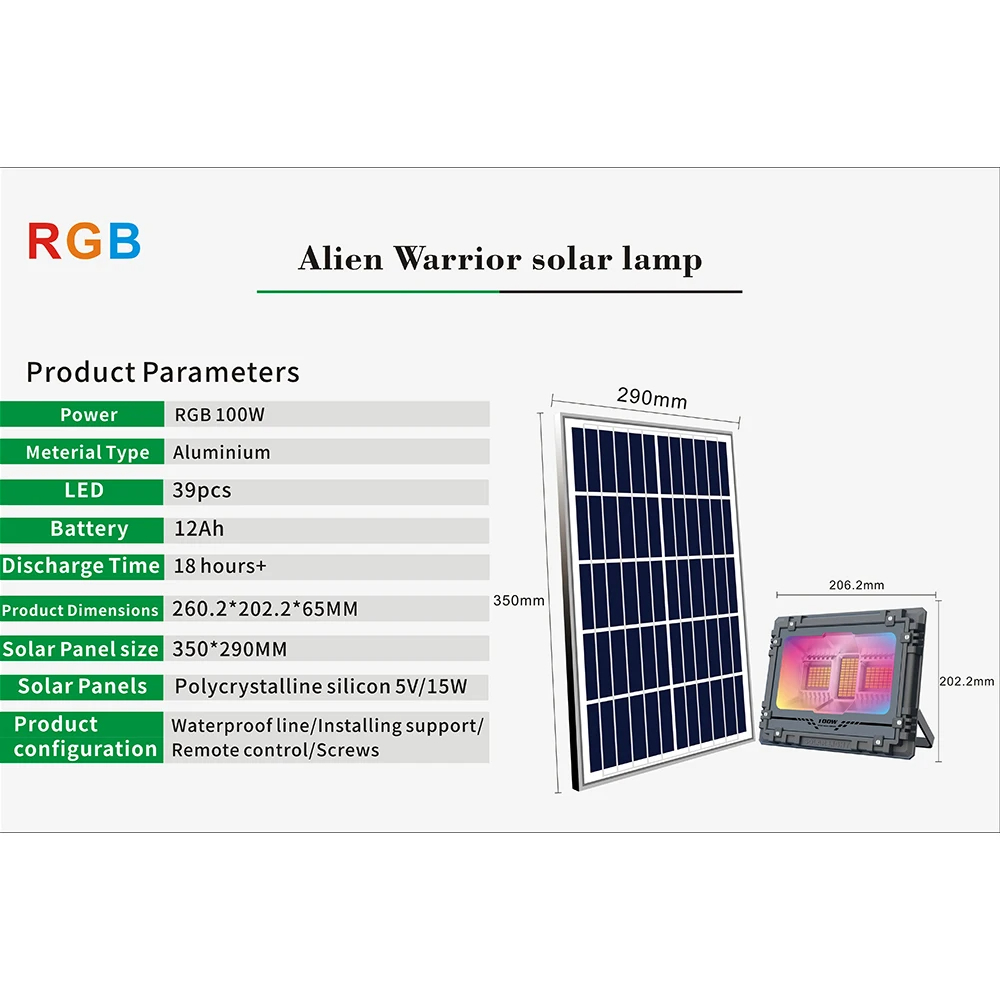 RGB

Alien Warrior solar lamp

Product Parameters

| Power | RGB 100W |
|---|---|
| Meterial Type | Aluminium |
| LED | 39pcs |
| Battery | 12Ah |
| Discharge Time | 18 hours+ |
| Product Dimensions | 260.2*202.2*65MM |
| Solar Panel size | 350*290MM |
| Solar Panels | Polycrystalline silicon 5V/15W |
| Product configuration | Waterproof line/Installing support/ Remote control/Screws |

290mm

350mm

206.2mm

202.2mm

100W